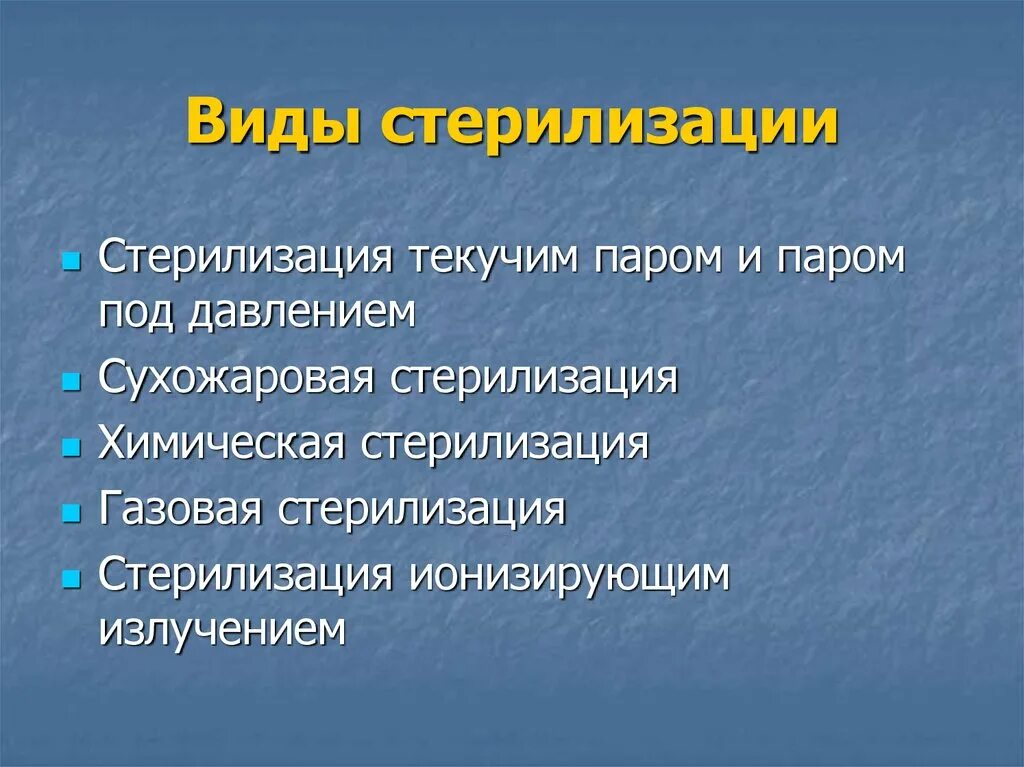 Виды стерилизации

- Стерилизация текучим паром и паром под давлением
- Сухожаровая стерилизация
- Химическая стерилизация
- Газовая стерилизация
- Стерилизация ионизирующим излучением